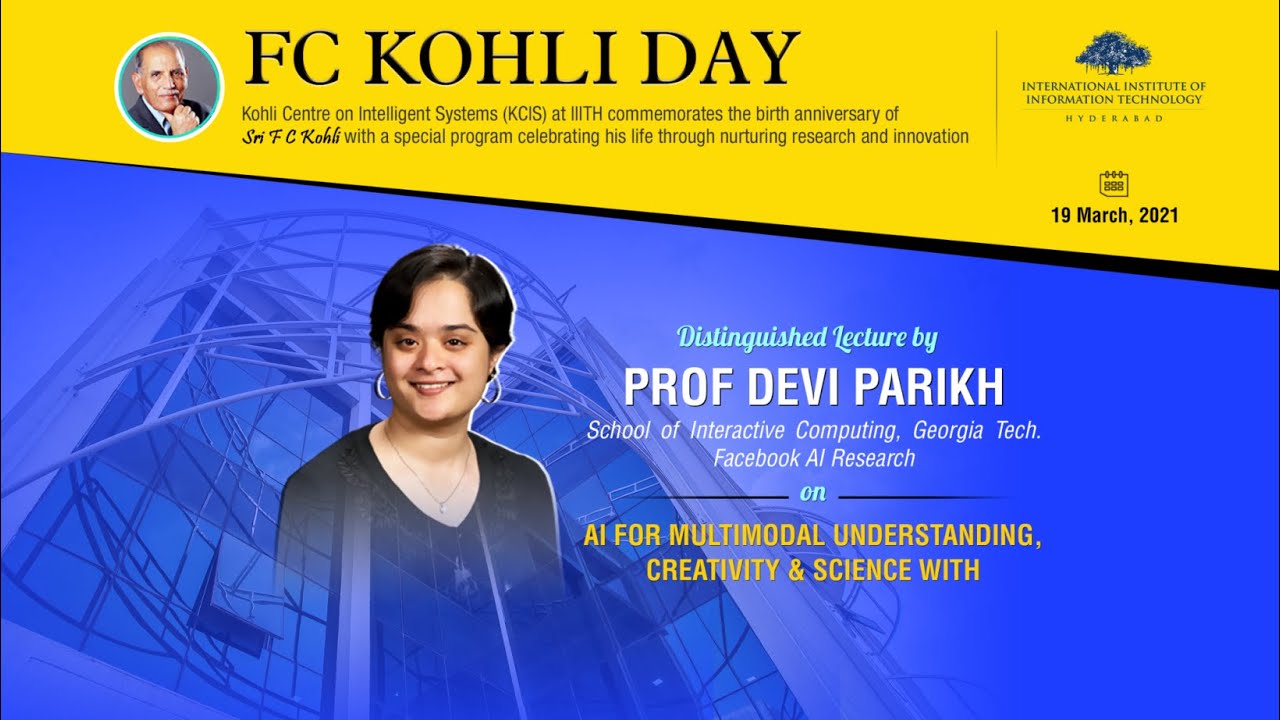 FC KOHLI DAY

Kohli Centre on Intelligent Systems (KCIS) at IIITH commemorates the birth anniversary of Sri F C Kohli with a special program celebrating his life through nurturing research and innovation

INTERNATIONAL INSTITUTE OF INFORMATION TECHNOLOGY
HYDERABAD

19 March, 2021

Distinguished Lecture by

PROF DEVI PARIKH

School of Interactive Computing, Georgia Tech.
Facebook AI Research

on

AI FOR MULTIMODAL UNDERSTANDING, CREATIVITY & SCIENCE WITH